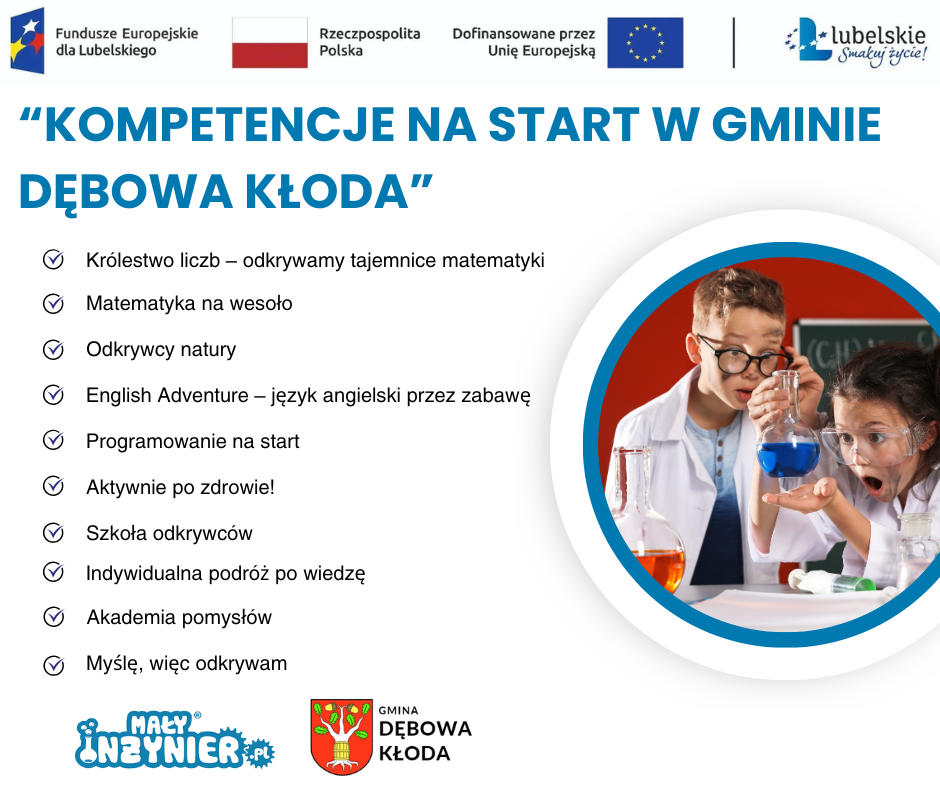 Fundusze Europejskie dla Lubelskiego

Rzeczpospolita Polska

Dofinansowane przez Unię Europejską

Lubelskie Smakuj życie!

“KOMPETENCJE NA START W GMINIE DĘBOWA KŁODA”

Królestwo liczb – odkrywamy tajemnice matematyki

Matematyka na wesoło

Odkrywcy natury

English Adventure – język angielski przez zabawę

Programowanie na start

Aktywnie po zdrowie!

Szkoła odkrywców

Indywidualna podróż po wiedzę

Akademia pomysłów

Myślę, więc odkrywam

MAŁY INŻYNIER.pl

GMINA DĘBOWA KŁODA